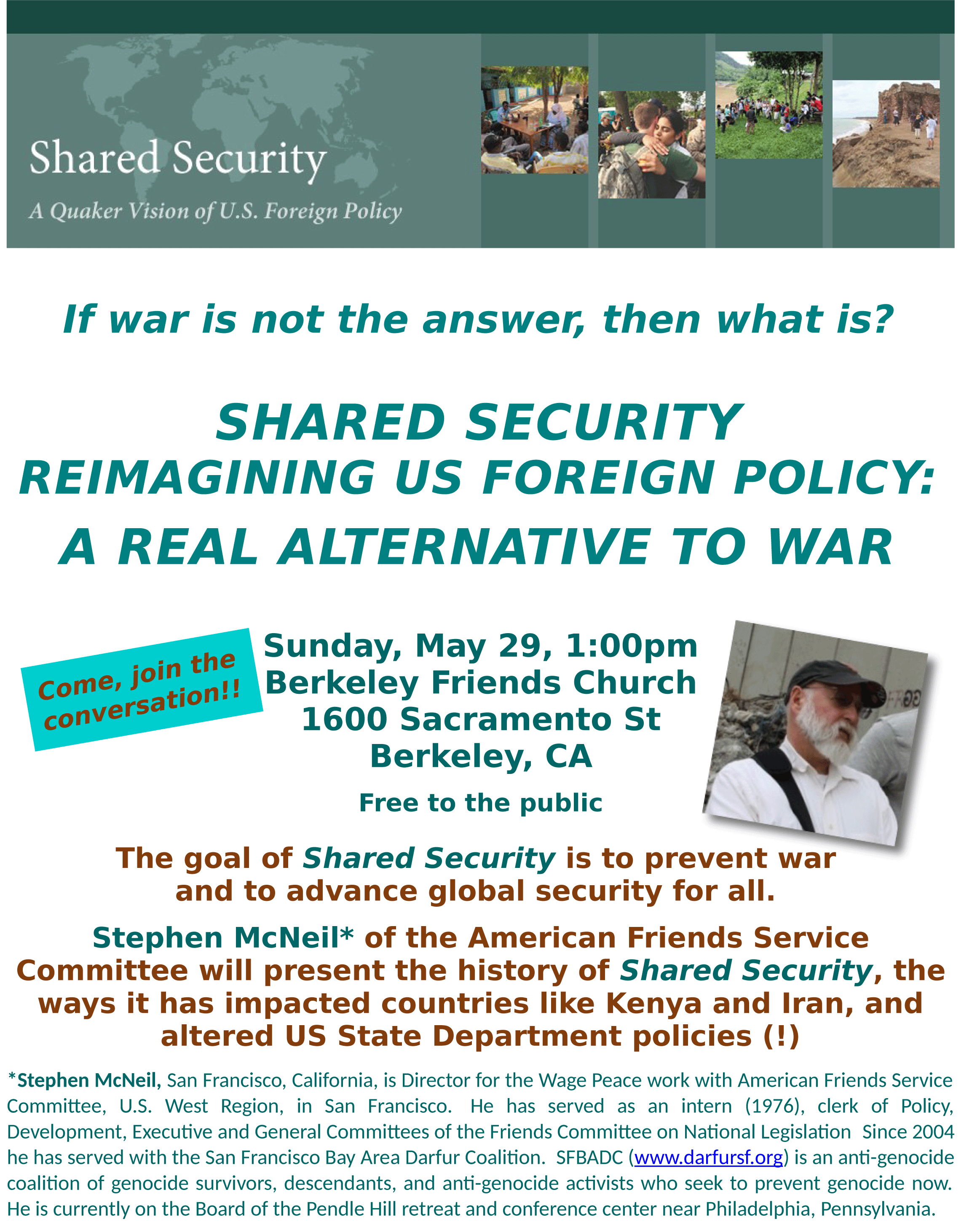 Shared Security

A Quaker Vision of U.S. Foreign Policy

If war is not the answer, then what is?

SHARED SECURITY
REIMAGINING US FOREIGN POLICY:
A REAL ALTERNATIVE TO WAR

Come, join the conversation!!

Sunday, May 29, 1:00pm
Berkeley Friends Church
1600 Sacramento St
Berkeley, CA

Free to the public

The goal of Shared Security is to prevent war and to advance global security for all.

Stephen McNeil* of the American Friends Service Committee will present the history of Shared Security, the ways it has impacted countries like Kenya and Iran, and altered US State Department policies (!)

*Stephen McNeil, San Francisco, California, is Director for the Wage Peace work with American Friends Service Committee, U.S. West Region, in San Francisco. He has served as an intern (1976), clerk of Policy, Development, Executive and General Committees of the Friends Committee on National Legislation Since 2004 he has served with the San Francisco Bay Area Darfur Coalition. SFBADC (www.darfursf.org) is an anti-genocide coalition of genocide survivors, descendants, and anti-genocide activists who seek to prevent genocide now. He is currently on the Board of the Pendle Hill retreat and conference center near Philadelphia, Pennsylvania.